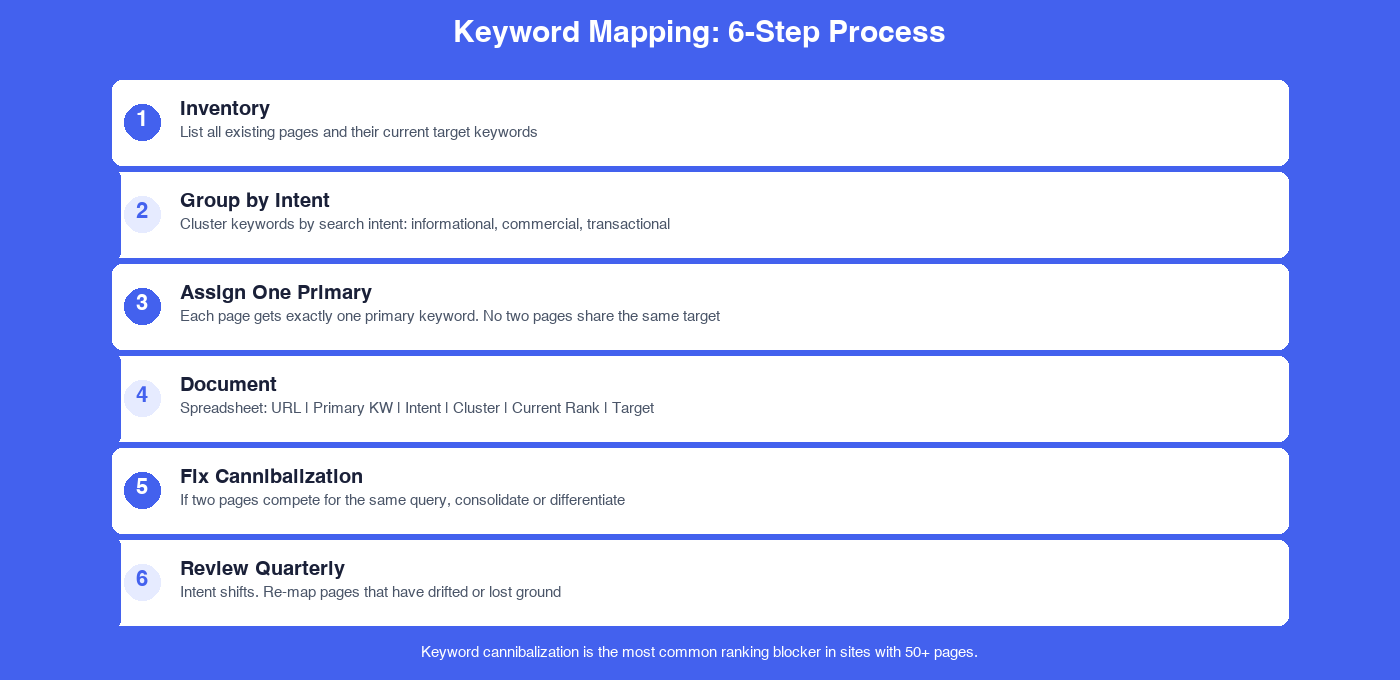 Keyword Mapping: 6-Step Process

1
Inventory
List all existing pages and their current target keywords

2
Group by Intent
Cluster keywords by search intent: informational, commercial, transactional

3
Assign One Primary
Each page gets exactly one primary keyword. No two pages share the same target

4
Document
Spreadsheet: URL | Primary KW | Intent | Cluster | Current Rank | Target

5
Fix Cannibalization
If two pages compete for the same query, consolidate or differentiate

6
Review Quarterly
Intent shifts. Re-map pages that have drifted or lost ground

Keyword cannibalization is the most common ranking blocker in sites with 50+ pages.